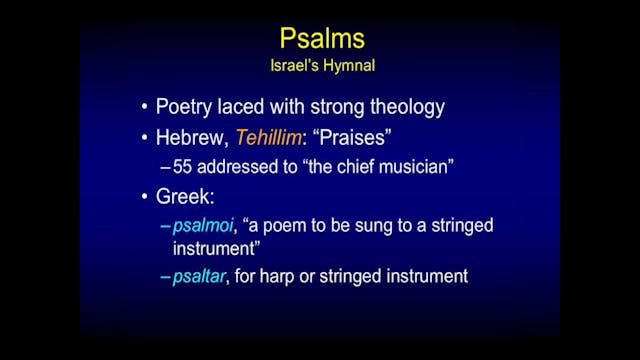 Psalms
Israel's Hymnal

• Poetry laced with strong theology
• Hebrew, Tehillim: "Praises"
– 55 addressed to "the chief musician"
• Greek:
– psalmoi, "a poem to be sung to a stringed instrument"
– psaltar, for harp or stringed instrument